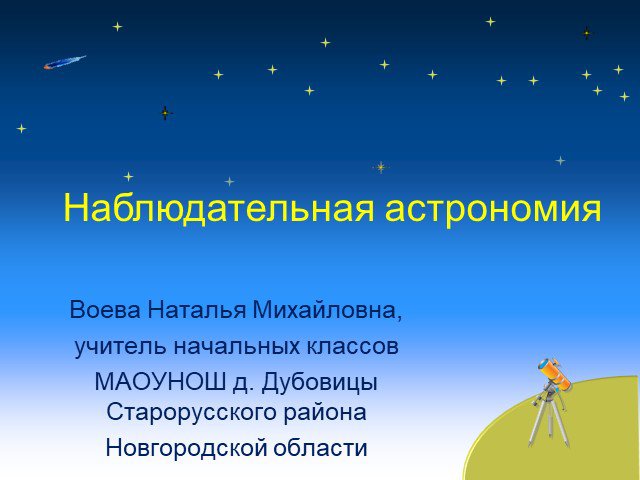 Наблюдательная астрономия

Воева Наталья Михайловна,
учитель начальных классов
МАОУНОШ д. Дубовицы
Старорусского района
Новгородской области